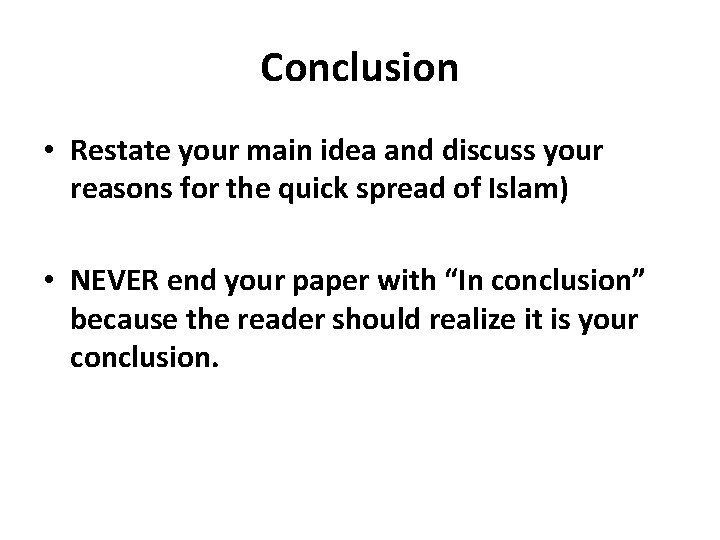 Conclusion

• Restate your main idea and discuss your reasons for the quick spread of Islam)

• NEVER end your paper with “In conclusion” because the reader should realize it is your conclusion.